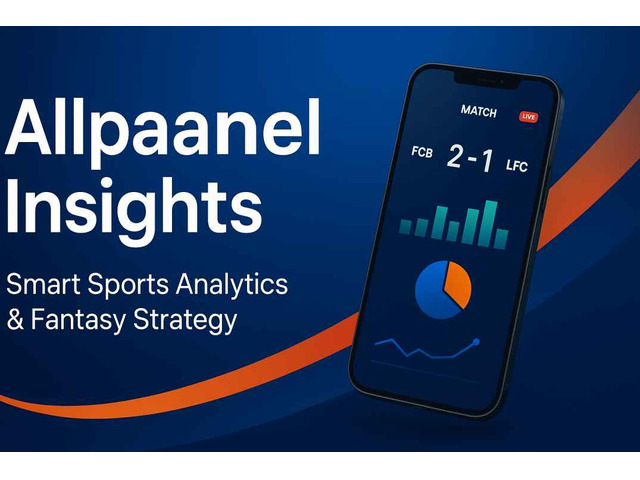 Allpaanel Insights

Smart Sports Analytics & Fantasy Strategy

MATCH LIVE

FCB 2-1 LFC